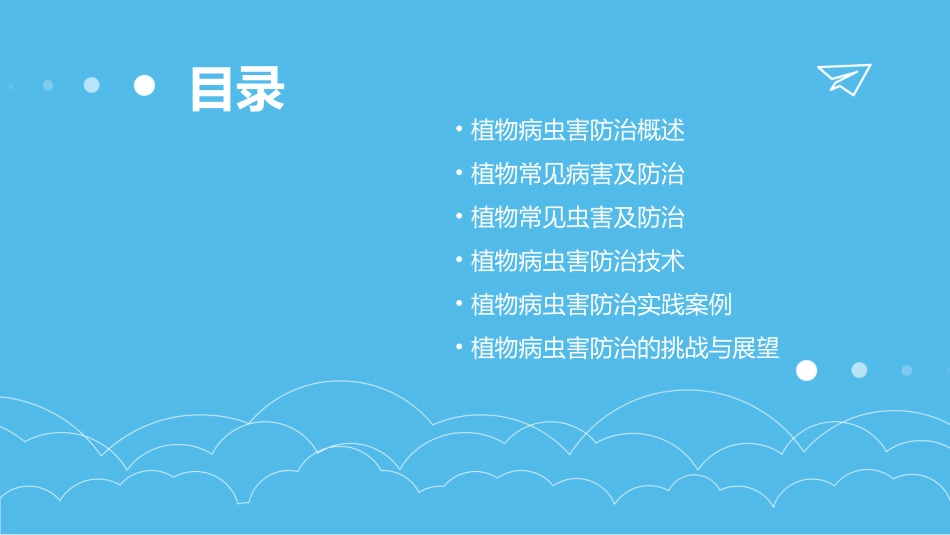 目录

• 植物病虫害防治概述
• 植物常见病害及防治
• 植物常见虫害及防治
• 植物病虫害防治技术
• 植物病虫害防治实践案例
• 植物病虫害防治的挑战与展望